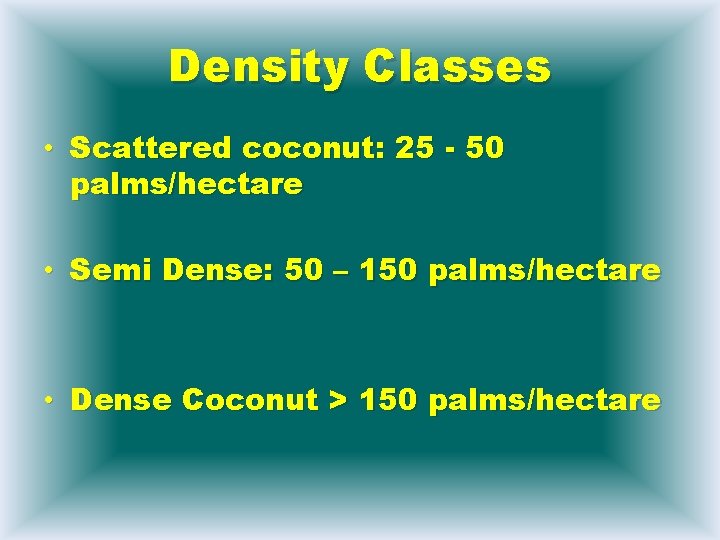 Density Classes

• Scattered coconut: 25 - 50 palms/hectare

• Semi Dense: 50 – 150 palms/hectare

• Dense Coconut > 150 palms/hectare